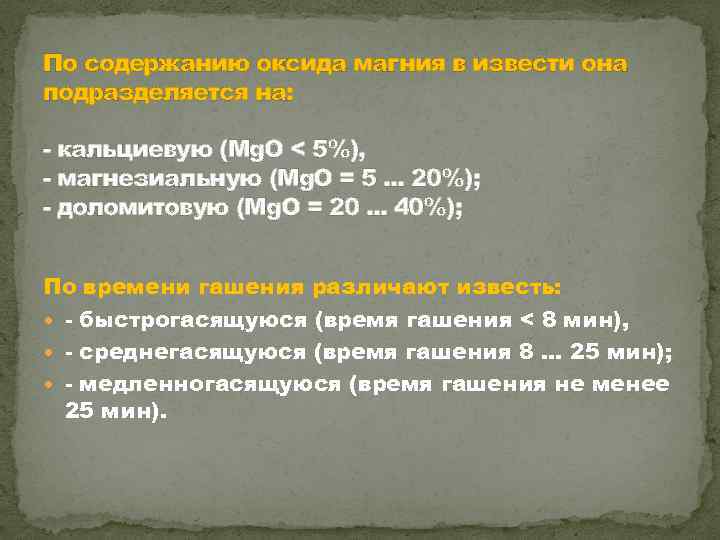 По содержанию оксида магния в извести она подразделяется на:

- кальциевую ($MgO < 5\%$),
- магнезиальную ($MgO = 5 ... 20\%$);
- доломитовую ($MgO = 20 ... 40\%$);

По времени гашения различают известь:
- быстрогасящуюся (время гашения < 8 мин),
- среднегасящуюся (время гашения 8 ... 25 мин);
- медленногасящуюся (время гашения не менее 25 мин).